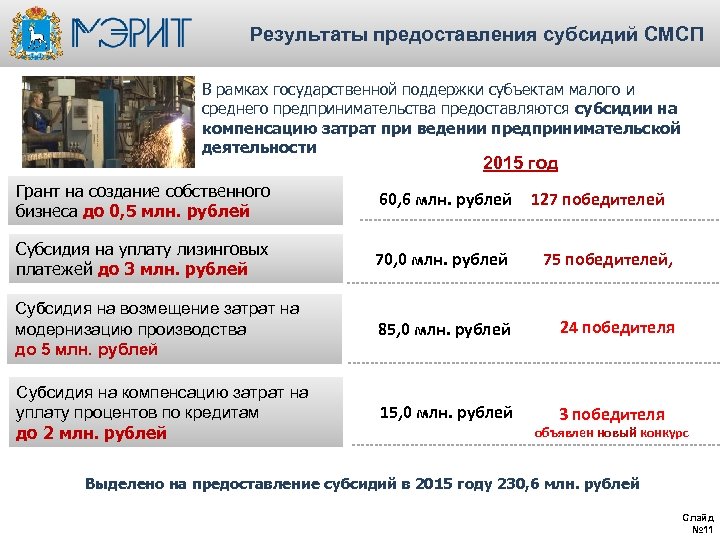 МЭРИТ

Результаты предоставления субсидий СМСП

В рамках государственной поддержки субъектам малого и среднего предпринимательства предоставляются субсидии на компенсацию затрат при ведении предпринимательской деятельности

2015 год

Грант на создание собственного бизнеса до 0,5 млн. рублей

60,6 млн. рублей 127 победителей

Субсидия на уплату лизинговых платежей до 3 млн. рублей

70,0 млн. рублей 75 победителей,

Субсидия на возмещение затрат на модернизацию производства до 5 млн. рублей

85,0 млн. рублей 24 победителя

Субсидия на компенсацию затрат на уплату процентов по кредитам до 2 млн. рублей

15,0 млн. рублей 3 победителя объявлен новый конкурс

Выделено на предоставление субсидий в 2015 году 230,6 млн. рублей

Слайд №11